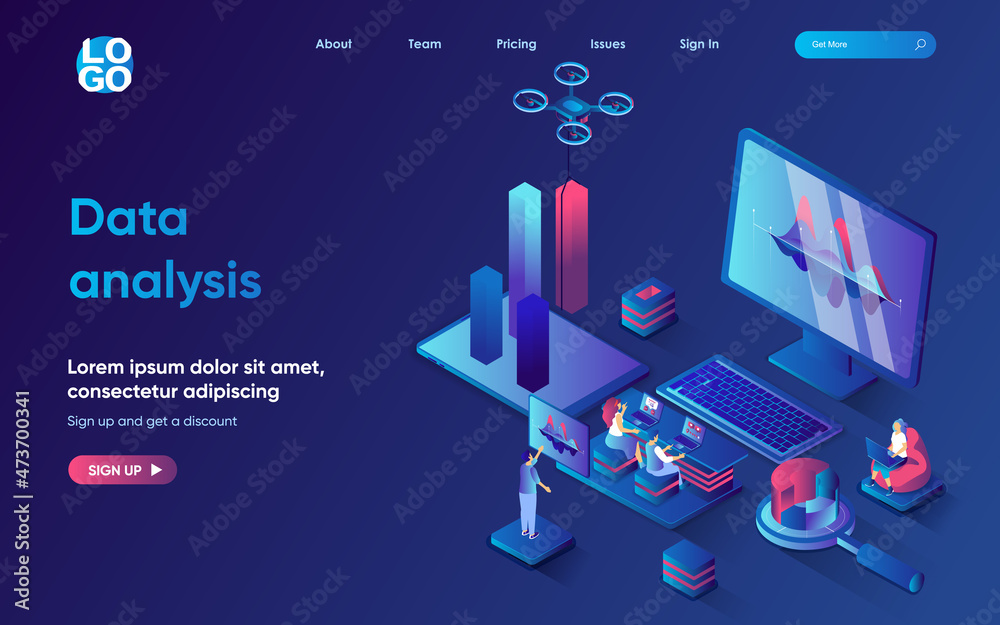 LOGO

About Team Pricing Issues Sign In Get More

Data analysis

Lorem ipsum dolor sit amet, consectetur adipiscing

Sign up and get a discount

SIGN UP

Adobe Stock | #473700341